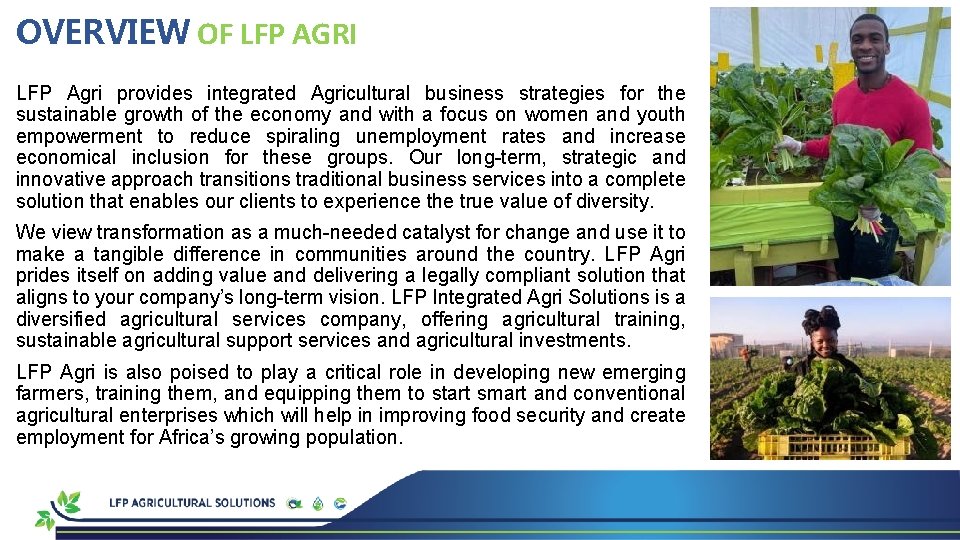 OVERVIEW OF LFP AGRI

LFP Agri provides integrated Agricultural business strategies for the sustainable growth of the economy and with a focus on women and youth empowerment to reduce spiraling unemployment rates and increase economical inclusion for these groups. Our long-term, strategic and innovative approach transitions traditional business services into a complete solution that enables our clients to experience the true value of diversity.

We view transformation as a much-needed catalyst for change and use it to make a tangible difference in communities around the country. LFP Agri prides itself on adding value and delivering a legally compliant solution that aligns to your company's long-term vision. LFP Integrated Agri Solutions is a diversified agricultural services company, offering agricultural training, sustainable agricultural support services and agricultural investments.

LFP Agri is also poised to play a critical role in developing new emerging farmers, training them, and equipping them to start smart and conventional agricultural enterprises which will help in improving food security and create employment for Africa's growing population.

LFP AGRICULTURAL SOLUTIONS